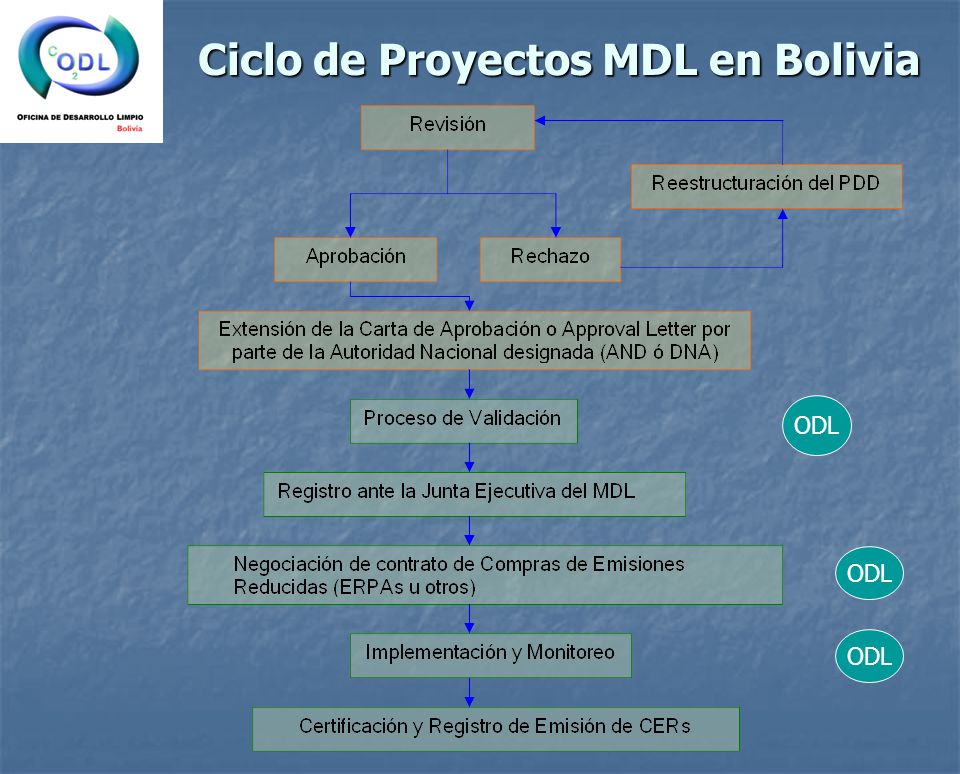 C ODL 2

OFICINA DE DESARROLLO LIMPIO
Bolivia

Ciclo de Proyectos MDL en Bolivia

Revisión

Reestructuración del PDD

Aprobación

Rechazo

Extensión de la Carta de Aprobación o Approval Letter por parte de la Autoridad Nacional designada (AND ó DNA)

Proceso de Validación

ODL

Registro ante la Junta Ejecutiva del MDL

Negociación de contrato de Compras de Emisiones Reducidas (ERPAs u otros)

ODL

Implementación y Monitoreo

ODL

Certificación y Registro de Emisión de CERs